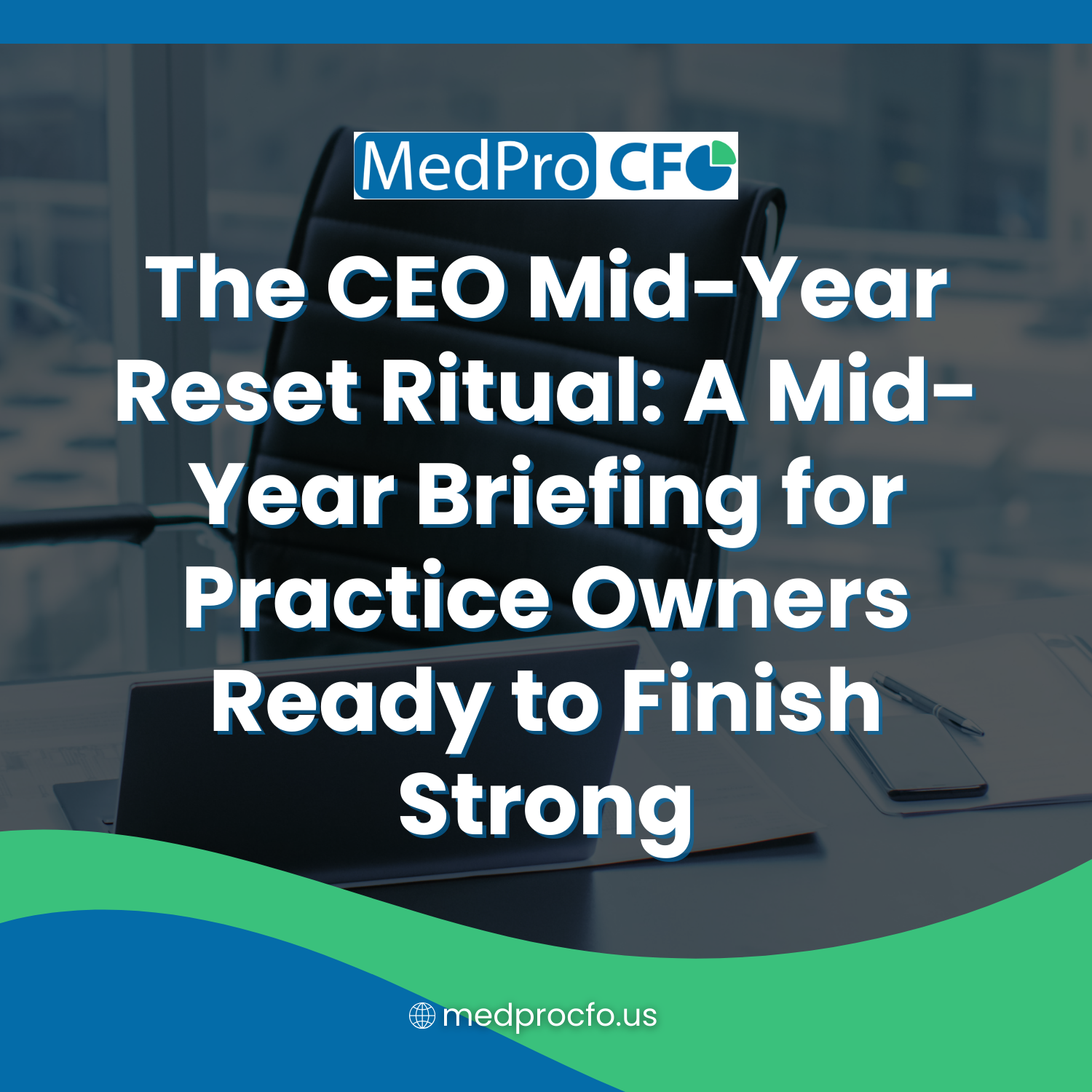 MedPro CFO

The CEO Mid-Year Reset Ritual: A Mid-Year Briefing for Practice Owners Ready to Finish Strong

medprocfo.us